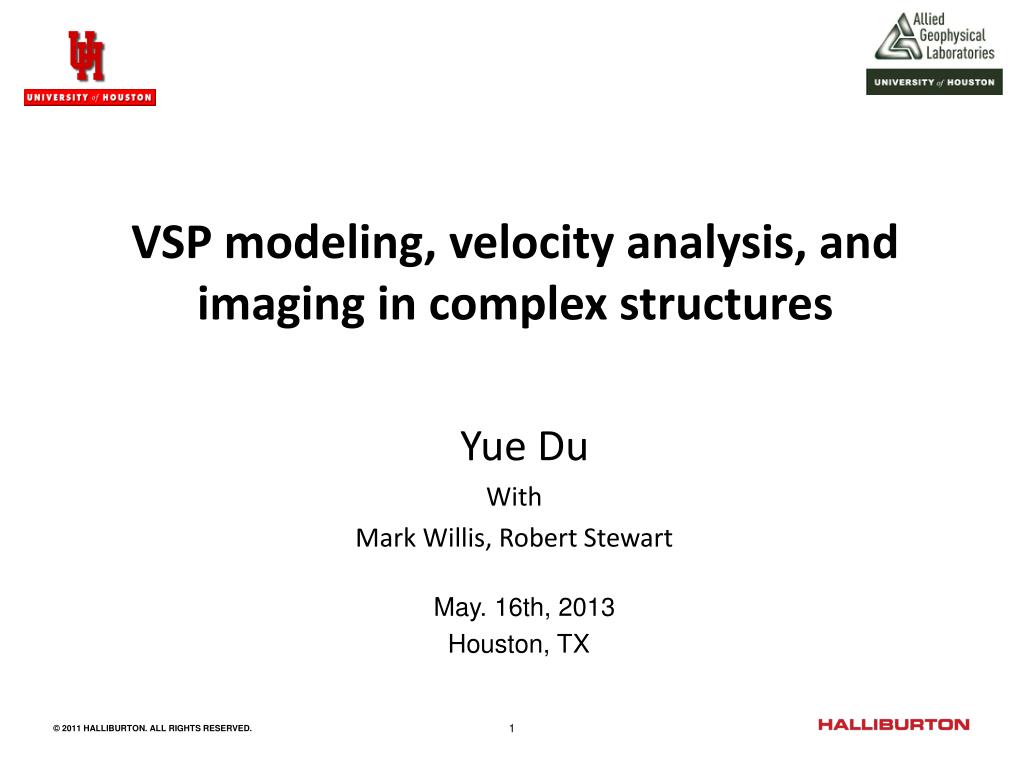 UH
UNIVERSITY of HOUSTON

Allied Geophysical Laboratories
UNIVERSITY of HOUSTON

VSP modeling, velocity analysis, and imaging in complex structures

Yue Du
With
Mark Willis, Robert Stewart

May. 16th, 2013
Houston, TX

© 2011 HALLIBURTON. ALL RIGHTS RESERVED.

1

HALLIBURTON